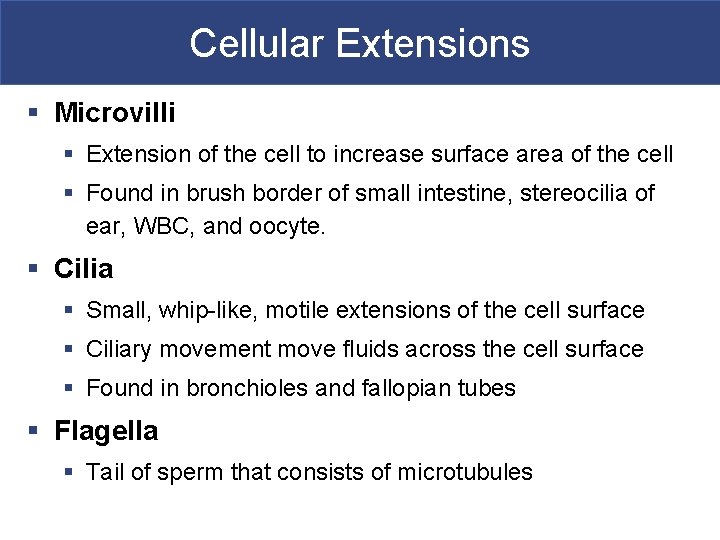 Cellular Extensions

▪ Microvilli

▪ Extension of the cell to increase surface area of the cell

▪ Found in brush border of small intestine, stereocilia of ear, WBC, and oocyte.

▪ Cilia

▪ Small, whip-like, motile extensions of the cell surface

▪ Ciliary movement move fluids across the cell surface

▪ Found in bronchioles and fallopian tubes

▪ Flagella

▪ Tail of sperm that consists of microtubules